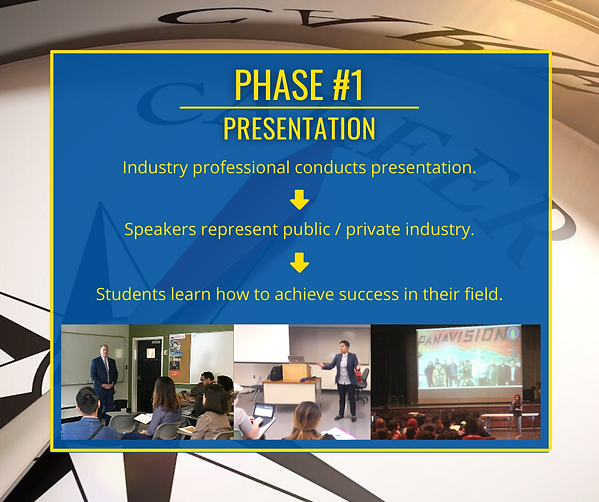 PHASE #1

PRESENTATION

Industry professional conducts presentation.

Speakers represent public / private industry.

Students learn how to achieve success in their field.

PANAVISION